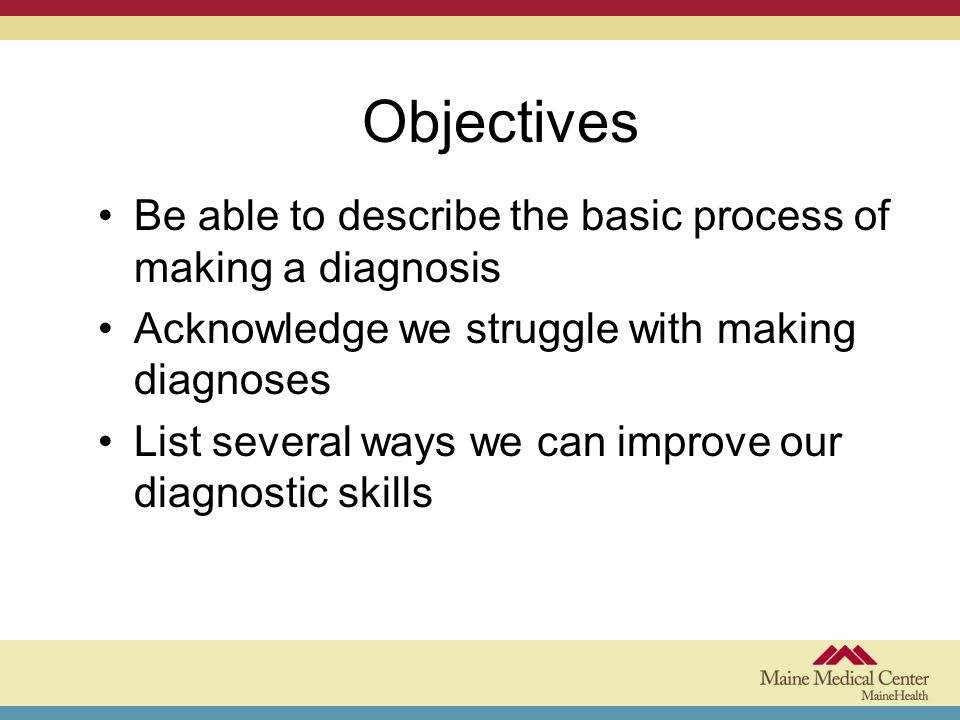 Objectives

• Be able to describe the basic process of making a diagnosis
• Acknowledge we struggle with making diagnoses
• List several ways we can improve our diagnostic skills

Maine Medical Center
MaineHealth